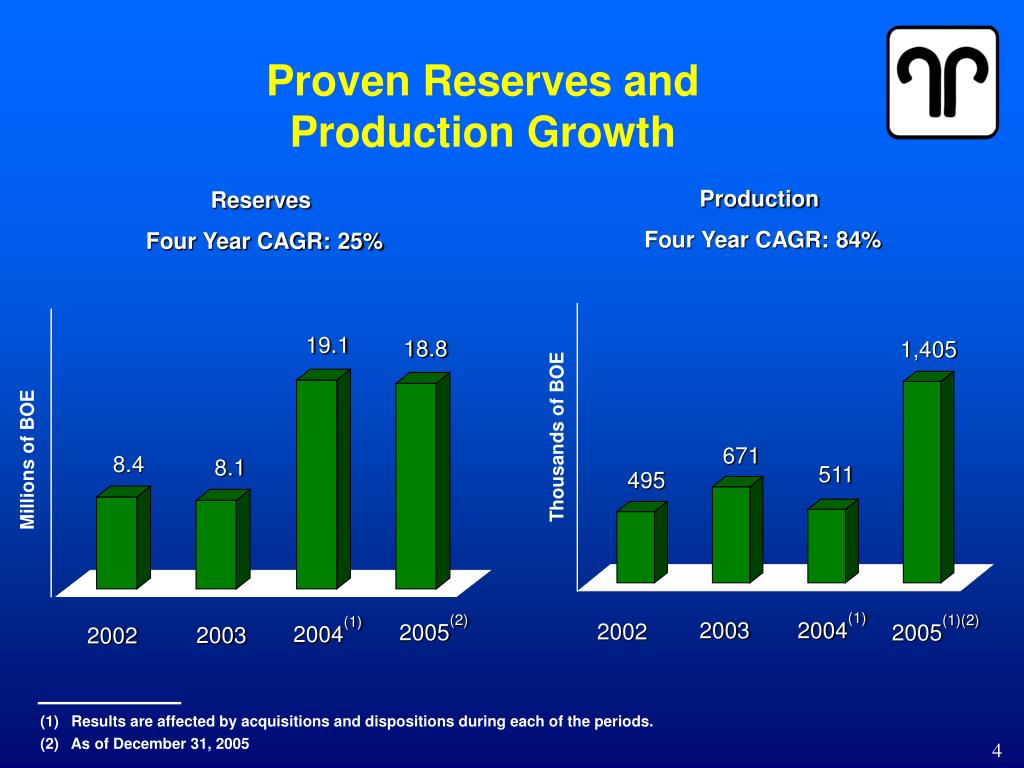 Proven Reserves and Production Growth

Reserves

Four Year CAGR: 25%

Millions of BOE

8.4
8.1
19.1
18.8

2002
2003
2004$^{(1)}$
2005$^{(2)}$

Production

Four Year CAGR: 84%

Thousands of BOE

495
671
511
1,405

2002
2003
2004$^{(1)}$
2005$^{(1)(2)}$

(1) Results are affected by acquisitions and dispositions during each of the periods.
(2) As of December 31, 2005

4